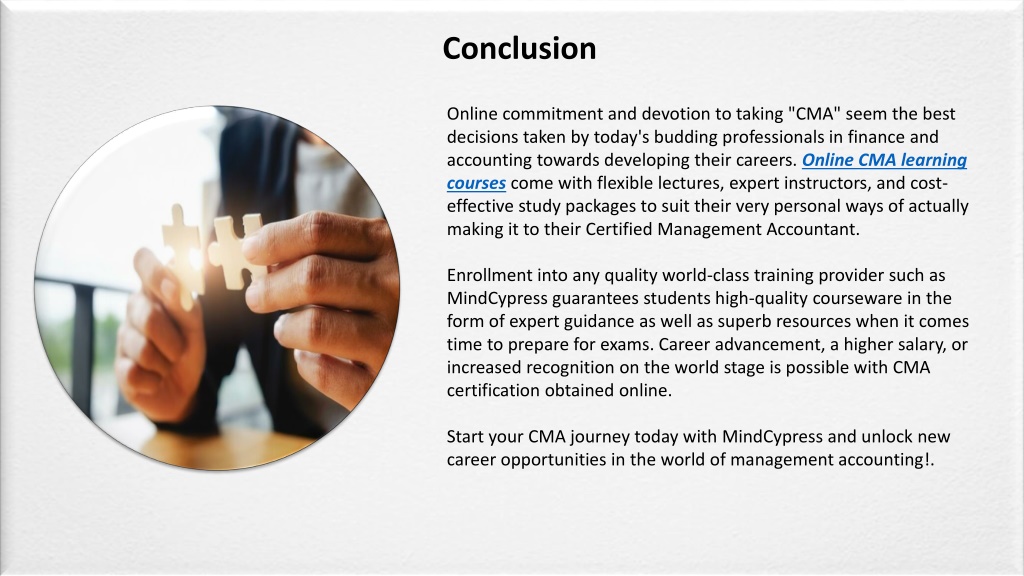 Conclusion

Online commitment and devotion to taking "CMA" seem the best decisions taken by today's budding professionals in finance and accounting towards developing their careers. Online CMA learning courses come with flexible lectures, expert instructors, and cost-effective study packages to suit their very personal ways of actually making it to their Certified Management Accountant.

Enrollment into any quality world-class training provider such as MindCypress guarantees students high-quality courseware in the form of expert guidance as well as superb resources when it comes time to prepare for exams. Career advancement, a higher salary, or increased recognition on the world stage is possible with CMA certification obtained online.

Start your CMA journey today with MindCypress and unlock new career opportunities in the world of management accounting!.